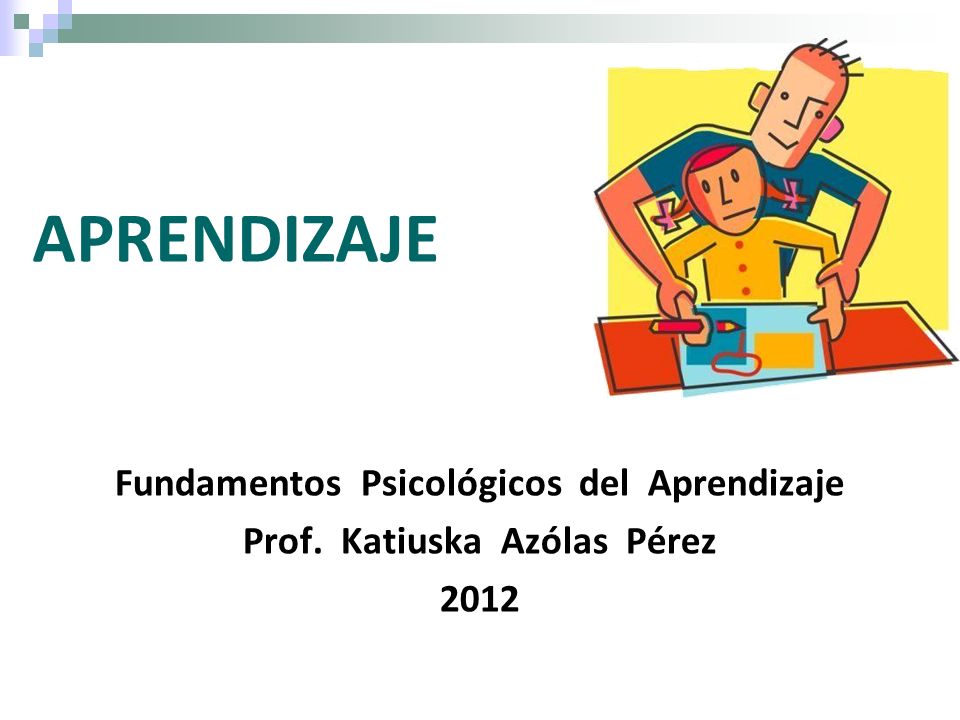 APRENDIZAJE

Fundamentos Psicológicos del Aprendizaje
Prof. Katiuska Azólas Pérez
2012